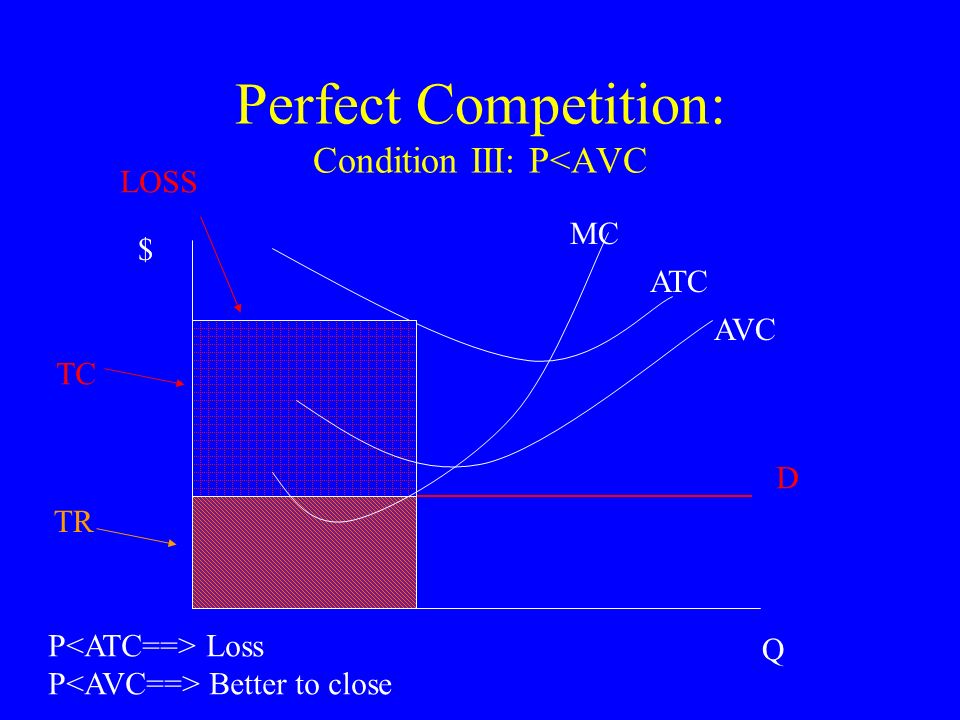 Perfect Competition:
Condition III: P<AVC

LOSS

$

MC

ATC

AVC

TC

D

TR

Q

P<ATC==> Loss
P<AVC==> Better to close